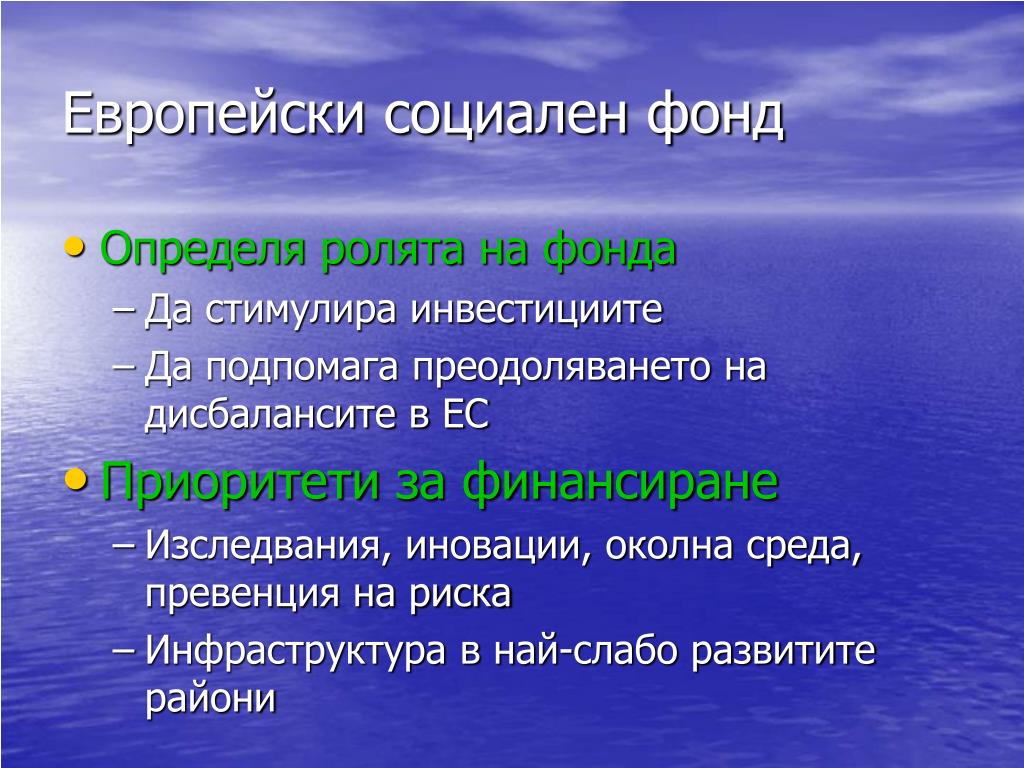 Европейски социален фонд

• Определя ролята на фонда
– Да стимулира инвестициите
– Да подпомага преодоляването на дисбалансите в ЕС
• Приоритети за финансиране
– Изследвания, иновации, околна среда, превенция на риска
– Инфраструктура в най-слабо развитите райони